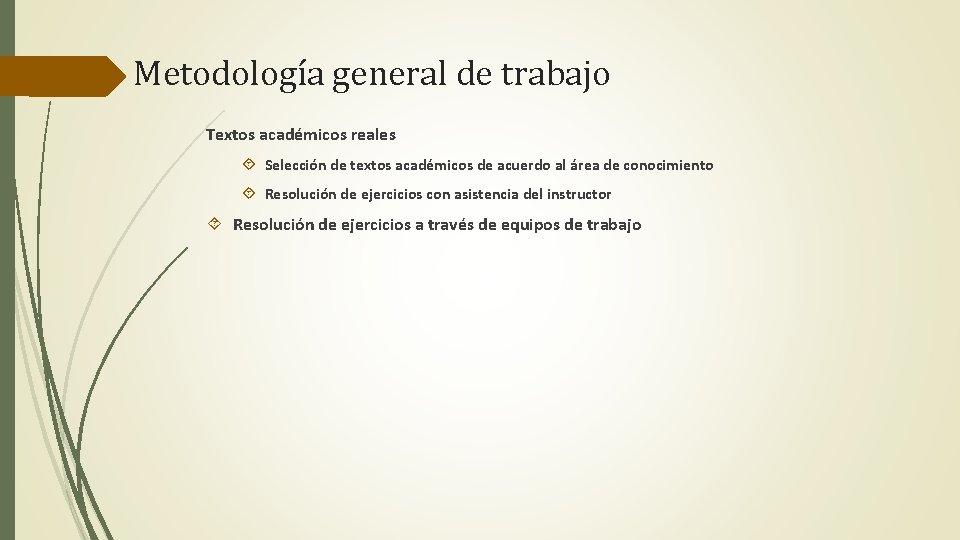 Metodología general de trabajo

Textos académicos reales

Selección de textos académicos de acuerdo al área de conocimiento

Resolución de ejercicios con asistencia del instructor

Resolución de ejercicios a través de equipos de trabajo